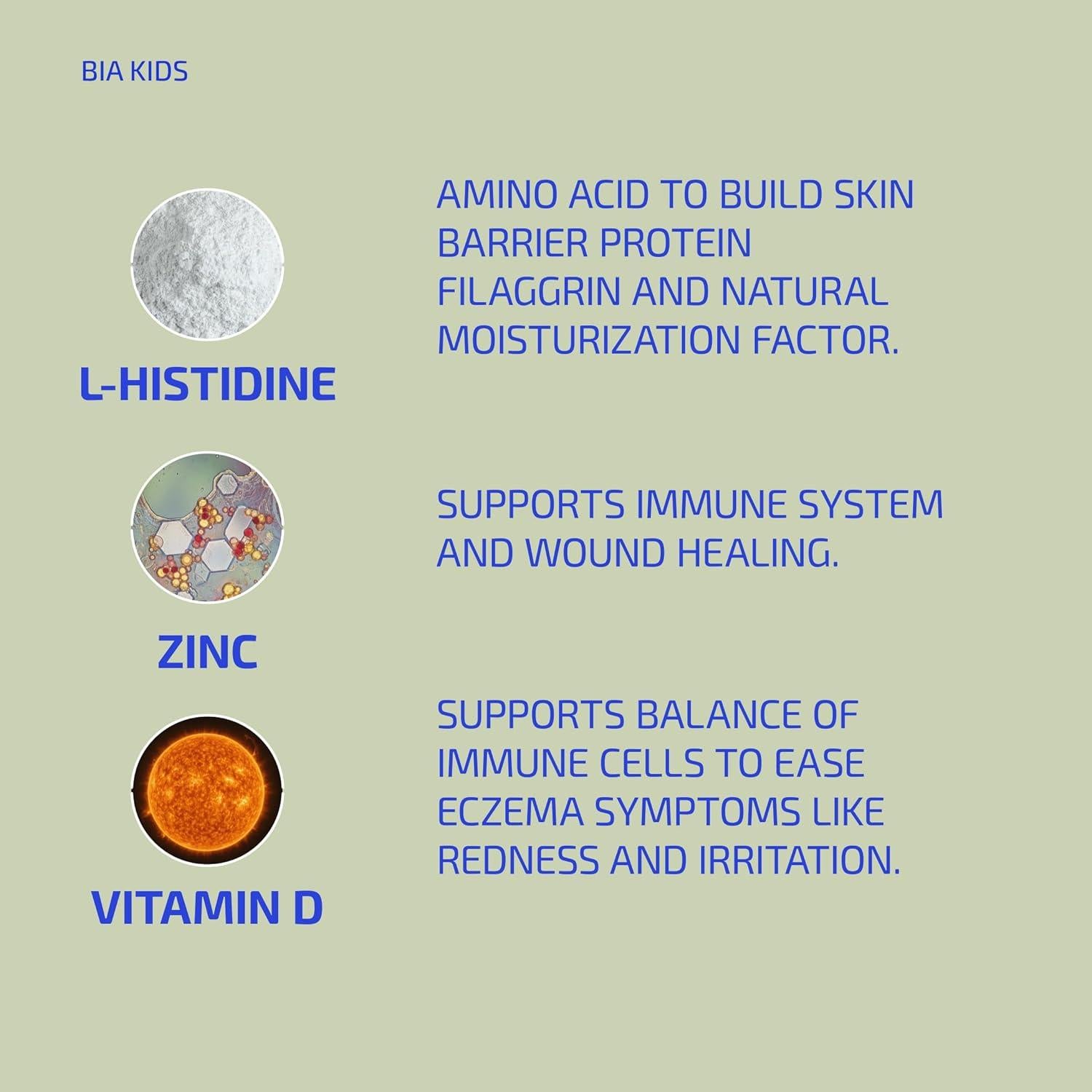 BIA KIDS

L-HISTIDINE

AMINO ACID TO BUILD SKIN BARRIER PROTEIN FILAGGRIN AND NATURAL MOISTURIZATION FACTOR.

ZINC

SUPPORTS IMMUNE SYSTEM AND WOUND HEALING.

VITAMIN D

SUPPORTS BALANCE OF IMMUNE CELLS TO EASE ECZEMA SYMPTOMS LIKE REDNESS AND IRRITATION.